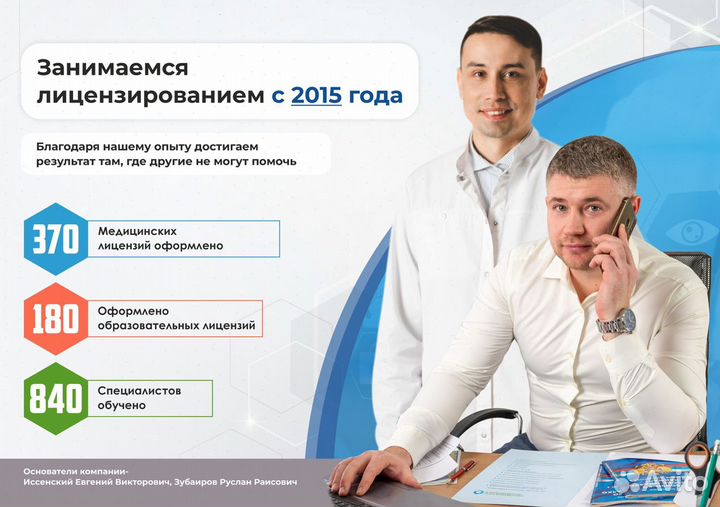 Занимаемся лицензированием с 2015 года

Благодаря нашему опыту достигаем результат там, где другие не могут помочь

370 Медицинских лицензий оформлено

180 Оформлено образовательных лицензий

840 Специалистов обучено

Основатели компании-
Иссенский Евгений Викторович, Зубаиров Руслан Раисович

Avito